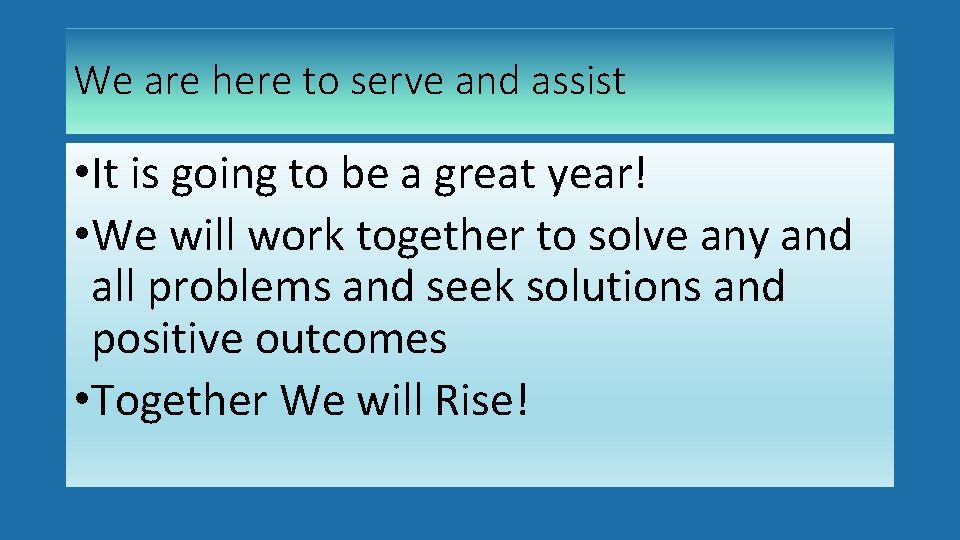 We are here to serve and assist

• It is going to be a great year!

• We will work together to solve any and all problems and seek solutions and positive outcomes

• Together We will Rise!